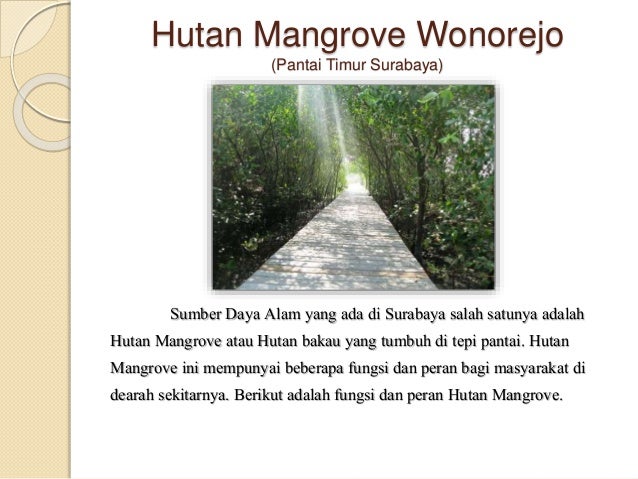 Hutan Mangrove Wonorejo
(Pantai Timur Surabaya)

Sumber Daya Alam yang ada di Surabaya salah satunya adalah Hutan Mangrove atau Hutan bakau yang tumbuh di tepi pantai. Hutan Mangrove ini mempunyai beberapa fungsi dan peran bagi masyarakat di dearah sekitarnya. Berikut adalah fungsi dan peran Hutan Mangrove.